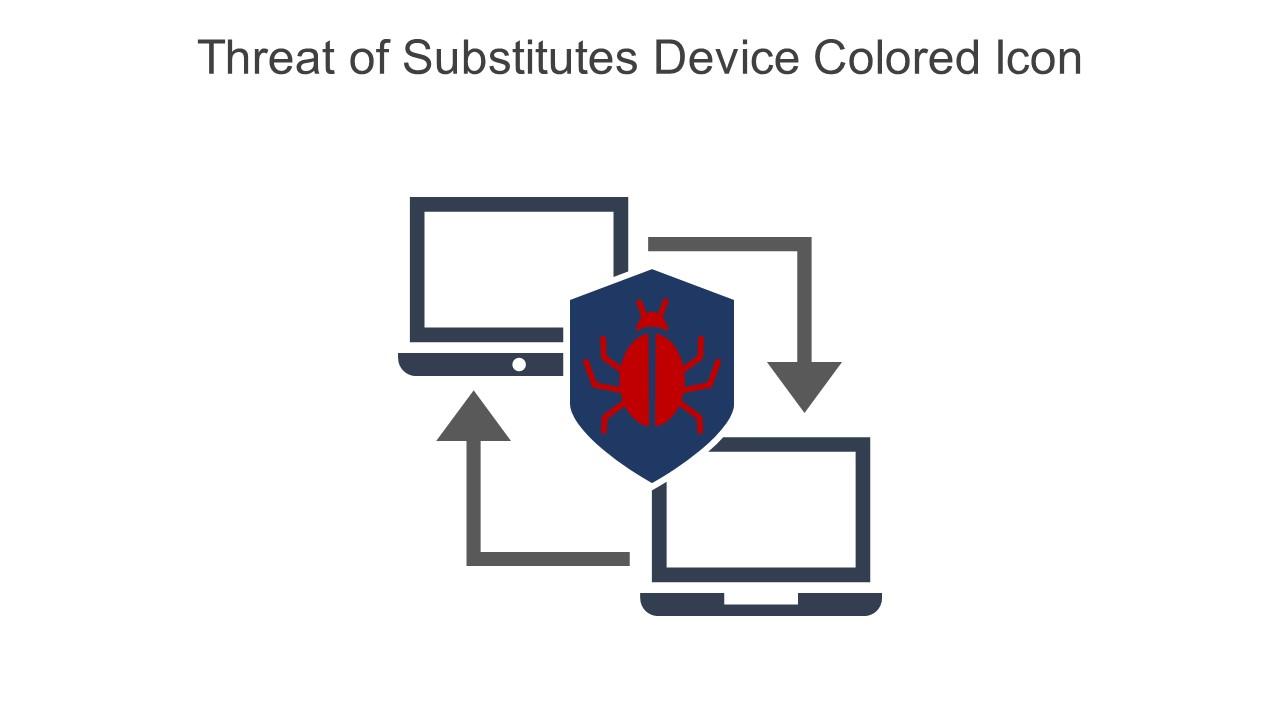 Threat of Substitutes Device Colored Icon